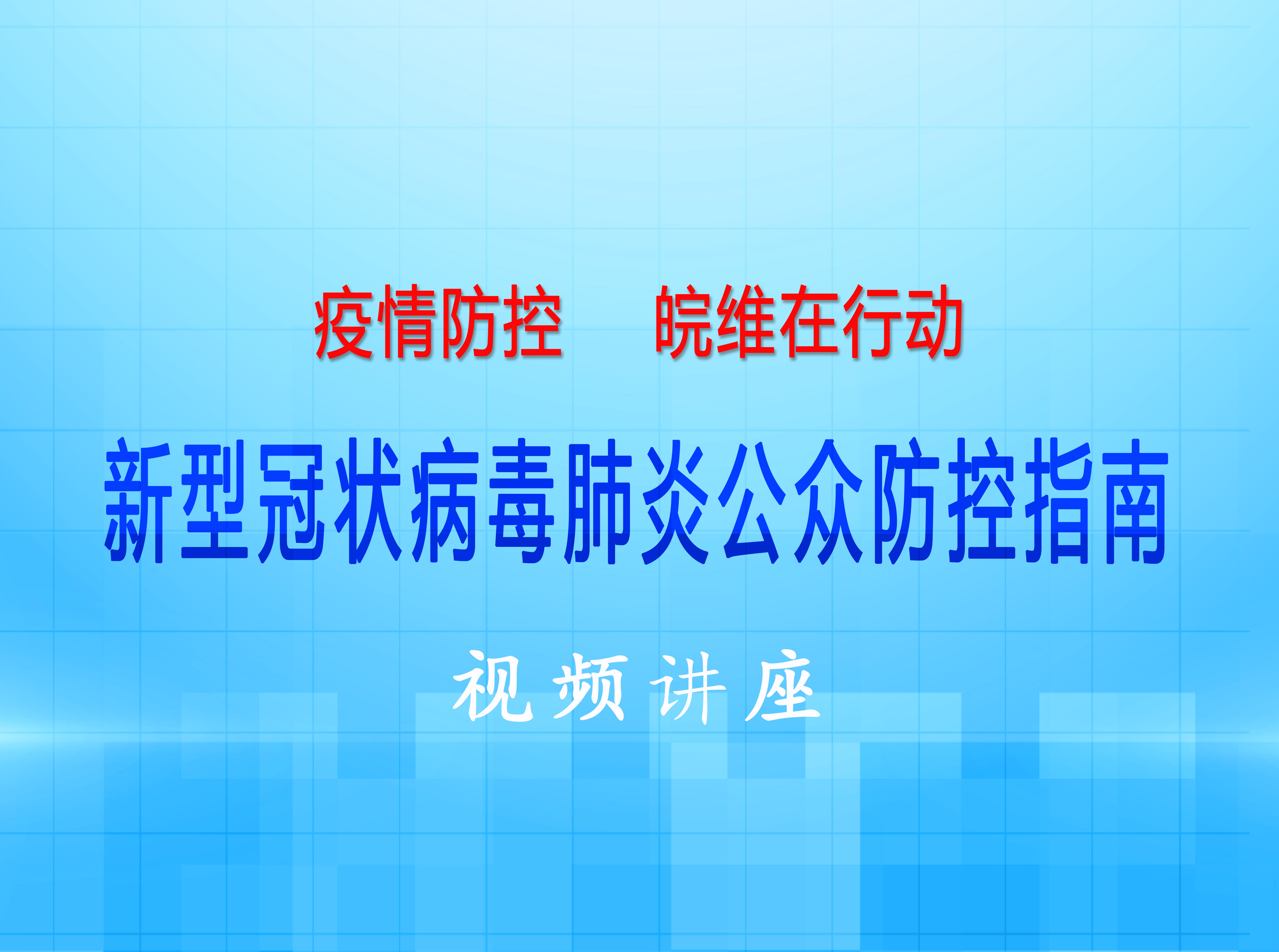 疫情防控　皖维在行动

新型冠状病毒肺炎公众防控指南

视频讲座